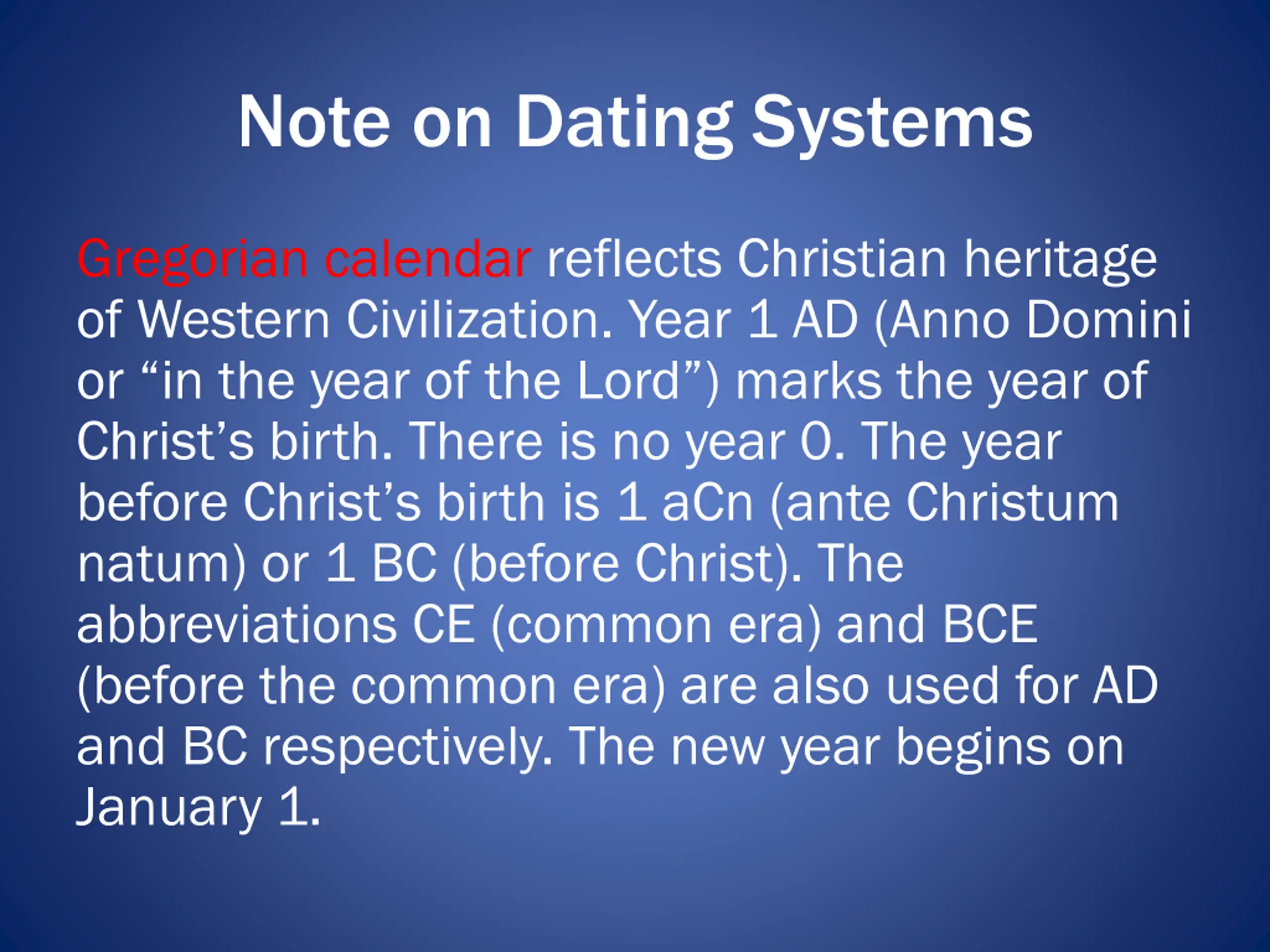 Note on Dating Systems

Gregorian calendar reflects Christian heritage of Western Civilization. Year 1 AD (Anno Domini or “in the year of the Lord”) marks the year of Christ’s birth. There is no year 0. The year before Christ’s birth is 1 aCn (ante Christum natum) or 1 BC (before Christ). The abbreviations CE (common era) and BCE (before the common era) are also used for AD and BC respectively. The new year begins on January 1.